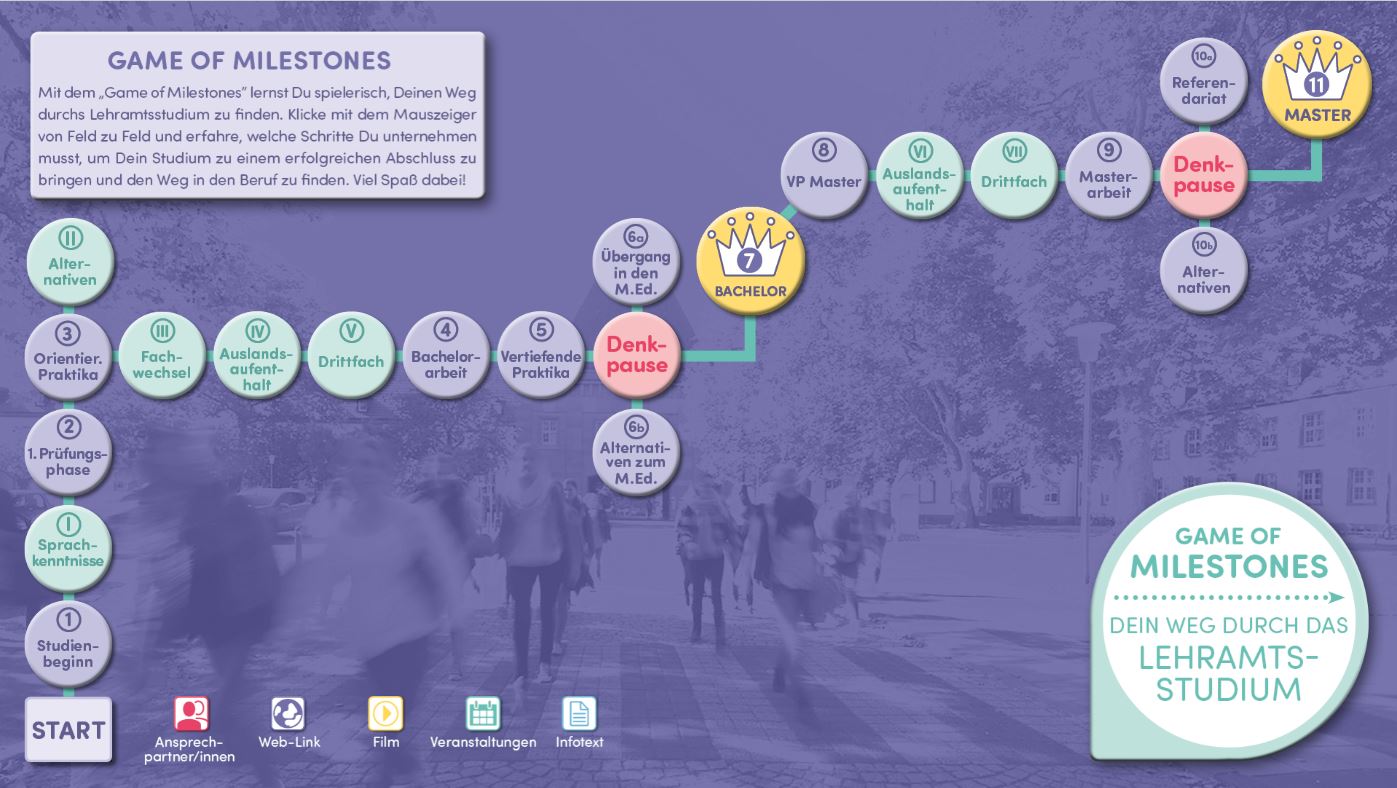 GAME OF MILESTONES

Mit dem „Game of Milestones" lernst Du spielerisch, Deinen Weg durchs Lehramtsstudium zu finden. Klicke mit dem Mauszeiger von Feld zu Feld und erfahre, welche Schritte Du unternehmen musst, um Dein Studium zu einem erfolgreichen Abschluss zu bringen und den Weg in den Beruf zu finden. Viel Spaß dabei!

START

① Studienbeginn

Ⅰ Sprachkenntnisse

② 1. Prüfungsphase

③ Orientier. Praktika

Ⅱ Alternativen

Ⅲ Fachwechsel

Ⅳ Auslandsaufenthalt

Ⅴ Drittfach

④ Bachelorarbeit

⑤ Vertiefende Praktika

Denkpause

6a Übergang in den M.Ed.

6b Alternativen zum M.Ed.

7 BACHELOR

⑧ VP Master

Ⅵ Auslandsaufenthalt

Ⅶ Drittfach

⑨ Masterarbeit

Denkpause

10a Referendariat

10b Alternativen

11 MASTER

Ansprechpartner/innen
Web-Link
Film
Veranstaltungen
Infotext

GAME OF MILESTONES
DEIN WEG DURCH DAS LEHRAMTSSTUDIUM